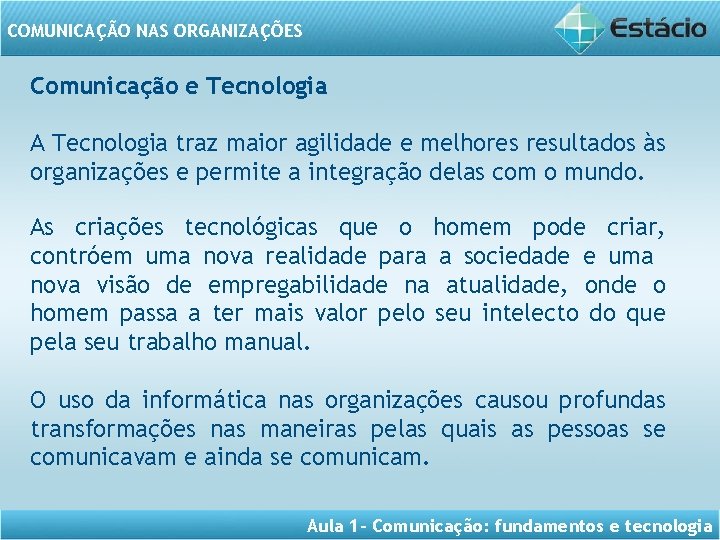 COMUNICAÇÃO NAS ORGANIZAÇÕES

Estácio

Comunicação e Tecnologia

A Tecnologia traz maior agilidade e melhores resultados às organizações e permite a integração delas com o mundo.

As criações tecnológicas que o homem pode criar, contróem uma nova realidade para a sociedade e uma nova visão de empregabilidade na atualidade, onde o homem passa a ter mais valor pelo seu intelecto do que pela seu trabalho manual.

O uso da informática nas organizações causou profundas transformações nas maneiras pelas quais as pessoas se comunicavam e ainda se comunicam.

Aula 1- Comunicação: fundamentos e tecnologia